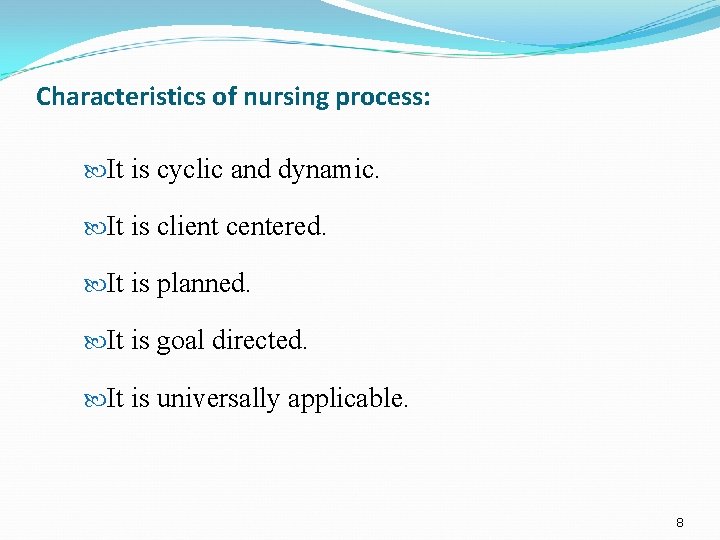 Characteristics of nursing process:

It is cyclic and dynamic.

It is client centered.

It is planned.

It is goal directed.

It is universally applicable.

8